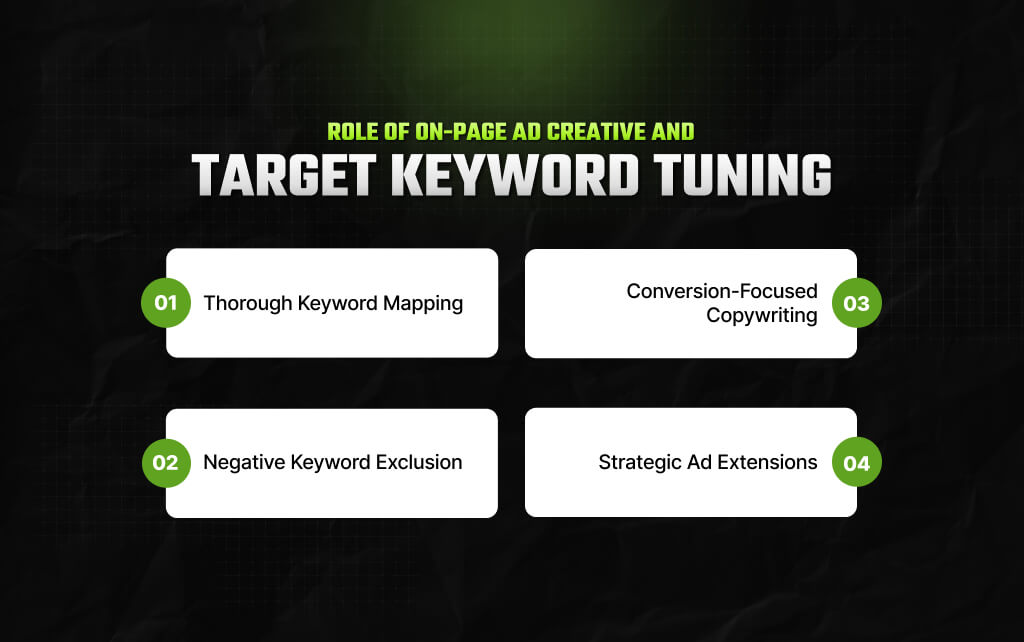 ROLE OF ON-PAGE AD CREATIVE AND
TARGET KEYWORD TUNING

01 Thorough Keyword Mapping

02 Negative Keyword Exclusion

Conversion-Focused Copywriting 03

Strategic Ad Extensions 04